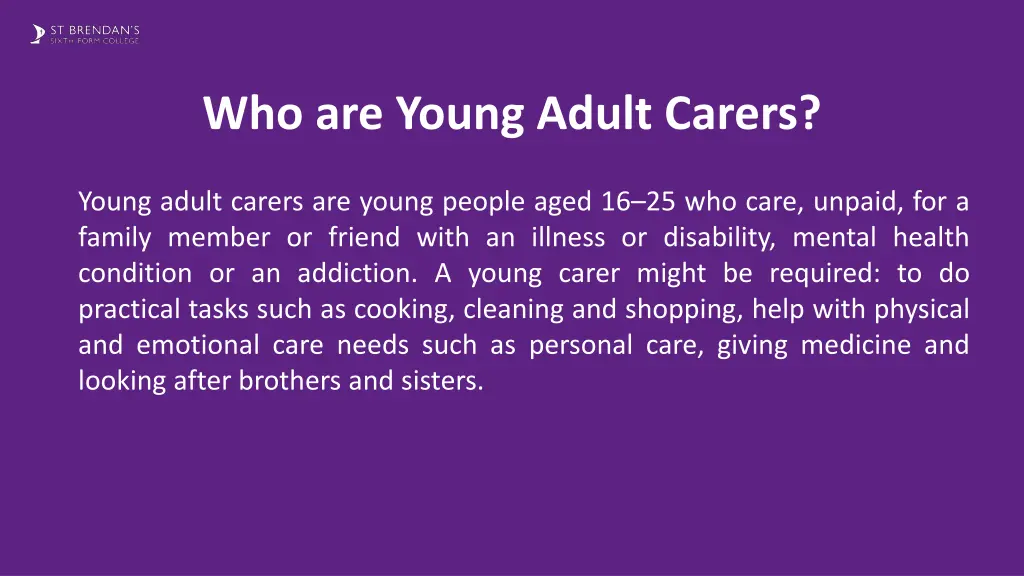 ST BRENDAN'S
SIXTH FORM COLLEGE

Who are Young Adult Carers?

Young adult carers are young people aged 16–25 who care, unpaid, for a family member or friend with an illness or disability, mental health condition or an addiction. A young carer might be required: to do practical tasks such as cooking, cleaning and shopping, help with physical and emotional care needs such as personal care, giving medicine and looking after brothers and sisters.